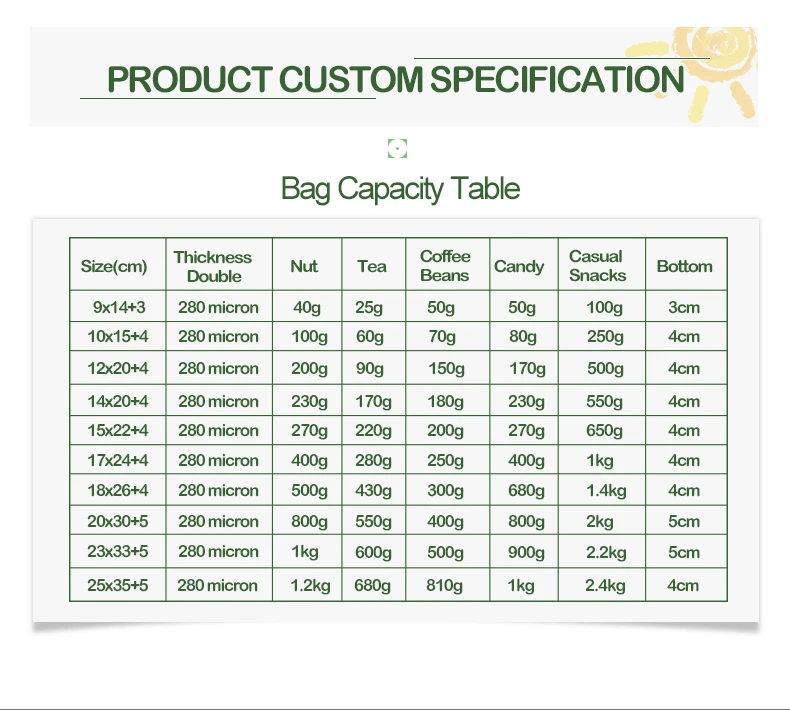 PRODUCT CUSTOM SPECIFICATION

Bag Capacity Table

| Size(cm) | Thickness Double | Nut | Tea | Coffee Beans | Candy | Casual Snacks | Bottom |
|---|---|---|---|---|---|---|---|
| 9x14+3 | 280 micron | 40g | 25g | 50g | 50g | 100g | 3cm |
| 10x15+4 | 280 micron | 100g | 60g | 70g | 80g | 250g | 4cm |
| 12x20+4 | 280 micron | 200g | 90g | 150g | 170g | 500g | 4cm |
| 14x20+4 | 280 micron | 230g | 170g | 180g | 230g | 550g | 4cm |
| 15x22+4 | 280 micron | 270g | 220g | 200g | 270g | 650g | 4cm |
| 17x24+4 | 280 micron | 400g | 280g | 250g | 400g | 1kg | 4cm |
| 18x26+4 | 280 micron | 500g | 430g | 300g | 680g | 1.4kg | 4cm |
| 20x30+5 | 280 micron | 800g | 550g | 400g | 800g | 2kg | 5cm |
| 23x33+5 | 280 micron | 1kg | 600g | 500g | 900g | 2.2kg | 5cm |
| 25x35+5 | 280 micron | 1.2kg | 680g | 810g | 1kg | 2.4kg | 4cm |